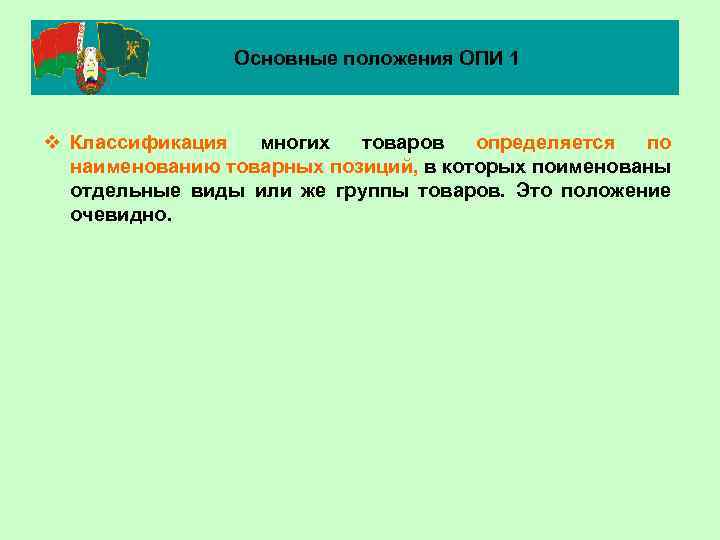 Основные положения ОПИ 1

❖ Классификация многих товаров определяется по наименованию товарных позиций, в которых поименованы отдельные виды или же группы товаров. Это положение очевидно.